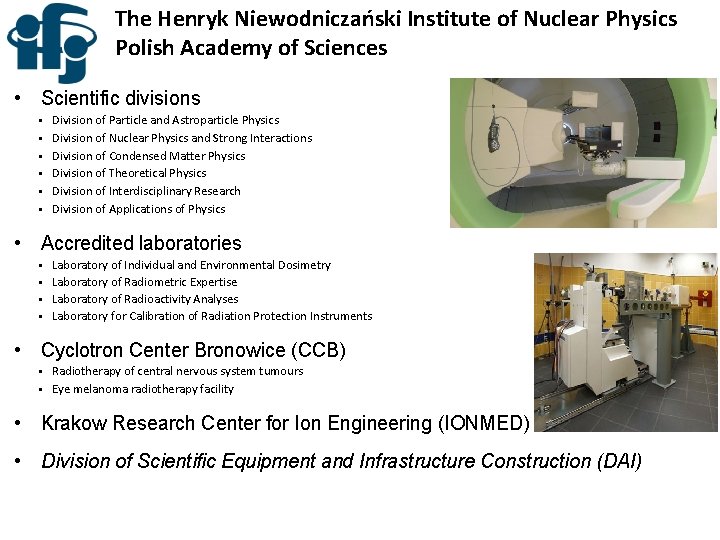 ifj

The Henryk Niewodniczański Institute of Nuclear Physics
Polish Academy of Sciences

• Scientific divisions
▪ Division of Particle and Astroparticle Physics
▪ Division of Nuclear Physics and Strong Interactions
▪ Division of Condensed Matter Physics
▪ Division of Theoretical Physics
▪ Division of Interdisciplinary Research
▪ Division of Applications of Physics

• Accredited laboratories
▪ Laboratory of Individual and Environmental Dosimetry
▪ Laboratory of Radiometric Expertise
▪ Laboratory of Radioactivity Analyses
▪ Laboratory for Calibration of Radiation Protection Instruments

• Cyclotron Center Bronowice (CCB)
▪ Radiotherapy of central nervous system tumours
▪ Eye melanoma radiotherapy facility

• Krakow Research Center for Ion Engineering (IONMED)

• Division of Scientific Equipment and Infrastructure Construction (DAI)